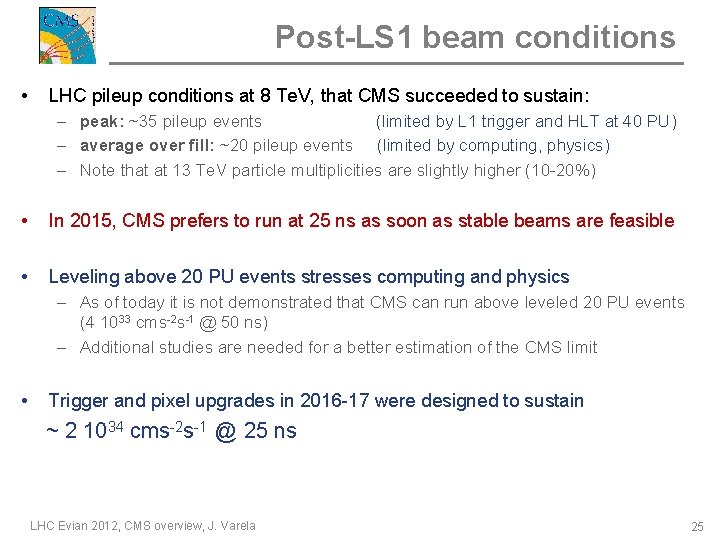 CMS

Post-LS1 beam conditions

• LHC pileup conditions at 8 TeV, that CMS succeeded to sustain:
– peak: ~35 pileup events (limited by L1 trigger and HLT at 40 PU)
– average over fill: ~20 pileup events (limited by computing, physics)
– Note that at 13 TeV particle multiplicities are slightly higher (10-20%)

• In 2015, CMS prefers to run at 25 ns as soon as stable beams are feasible

• Leveling above 20 PU events stresses computing and physics
– As of today it is not demonstrated that CMS can run above leveled 20 PU events (4 $10^{33}$ $cms^{-2}s^{-1}$ @ 50 ns)
– Additional studies are needed for a better estimation of the CMS limit

• Trigger and pixel upgrades in 2016-17 were designed to sustain
~ 2 $10^{34}$ $cms^{-2}s^{-1}$ @ 25 ns

LHC Evian 2012, CMS overview, J. Varela

25